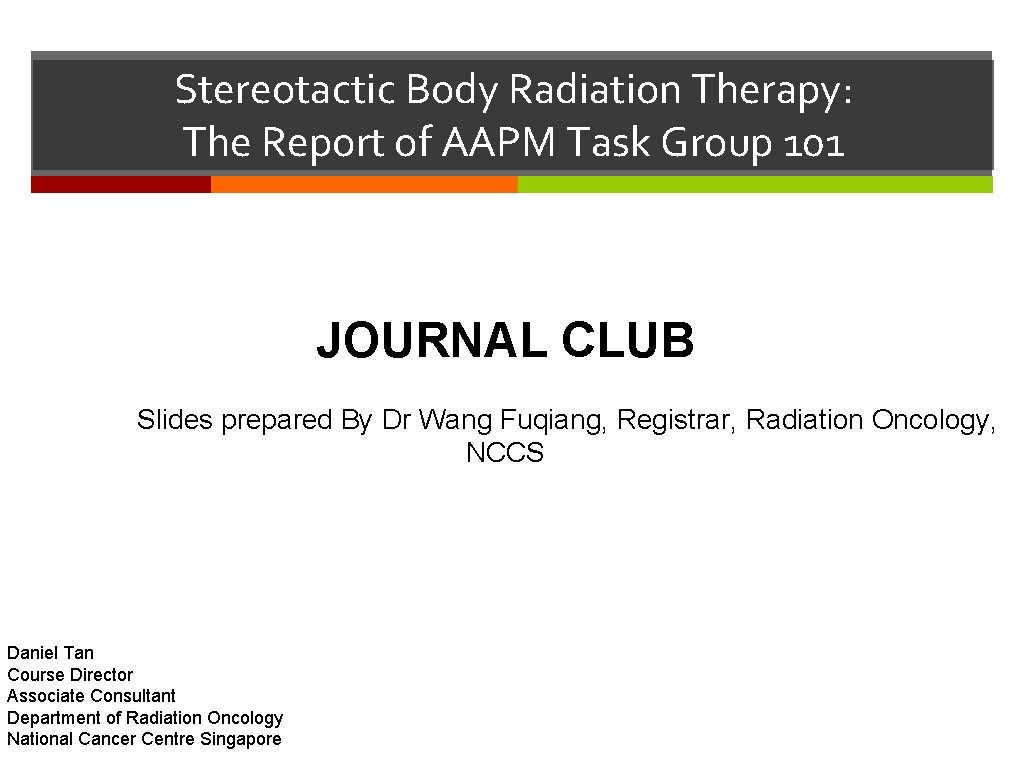 Stereotactic Body Radiation Therapy:
The Report of AAPM Task Group 101

JOURNAL CLUB

Slides prepared By Dr Wang Fuqiang, Registrar, Radiation Oncology, NCCS

Daniel Tan
Course Director
Associate Consultant
Department of Radiation Oncology
National Cancer Centre Singapore